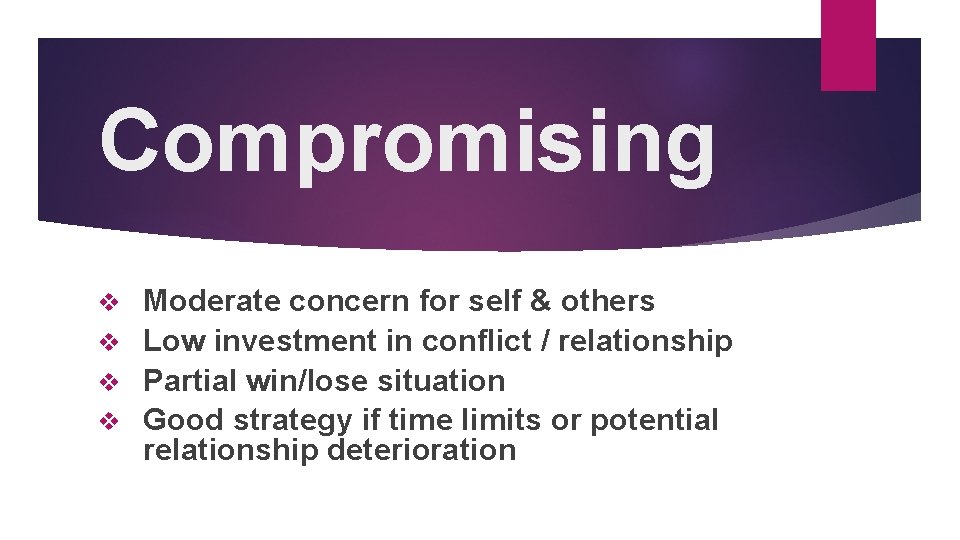 Compromising

❖ Moderate concern for self & others
❖ Low investment in conflict / relationship
❖ Partial win/lose situation
❖ Good strategy if time limits or potential relationship deterioration